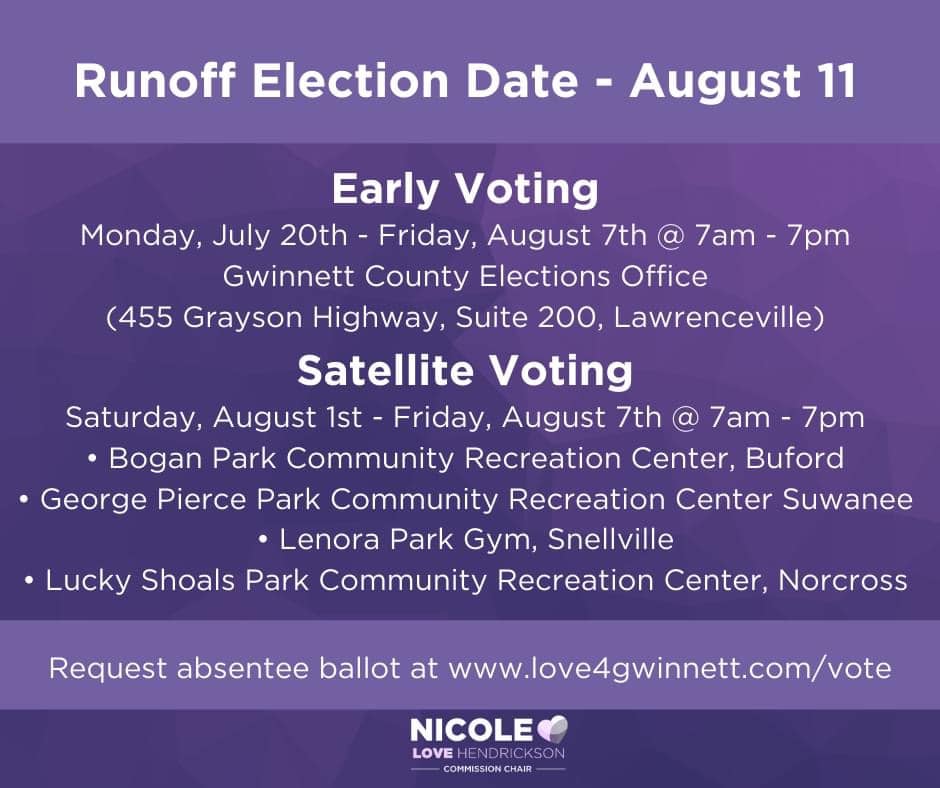 Runoff Election Date - August 11

Early Voting
Monday, July 20th - Friday, August 7th @ 7am - 7pm
Gwinnett County Elections Office
(455 Grayson Highway, Suite 200, Lawrenceville)

Satellite Voting
Saturday, August 1st - Friday, August 7th @ 7am - 7pm
• Bogan Park Community Recreation Center, Buford
• George Pierce Park Community Recreation Center Suwanee
• Lenora Park Gym, Snellville
• Lucky Shoals Park Community Recreation Center, Norcross

Request absentee ballot at www.love4gwinnett.com/vote

NICOLE
LOVE HENDRICKSON
COMMISSION CHAIR